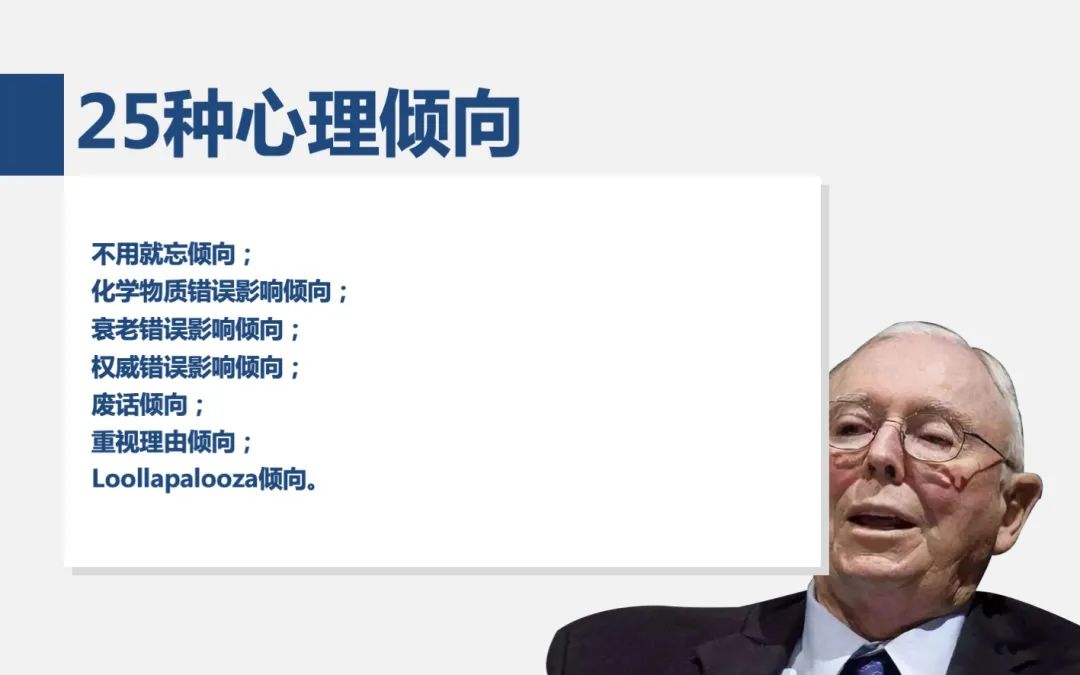 25种心理倾向

不用就忘倾向；
化学物质错误影响倾向；
衰老错误影响倾向；
权威错误影响倾向；
废话倾向；
重视理由倾向；
Loollapalooza倾向。